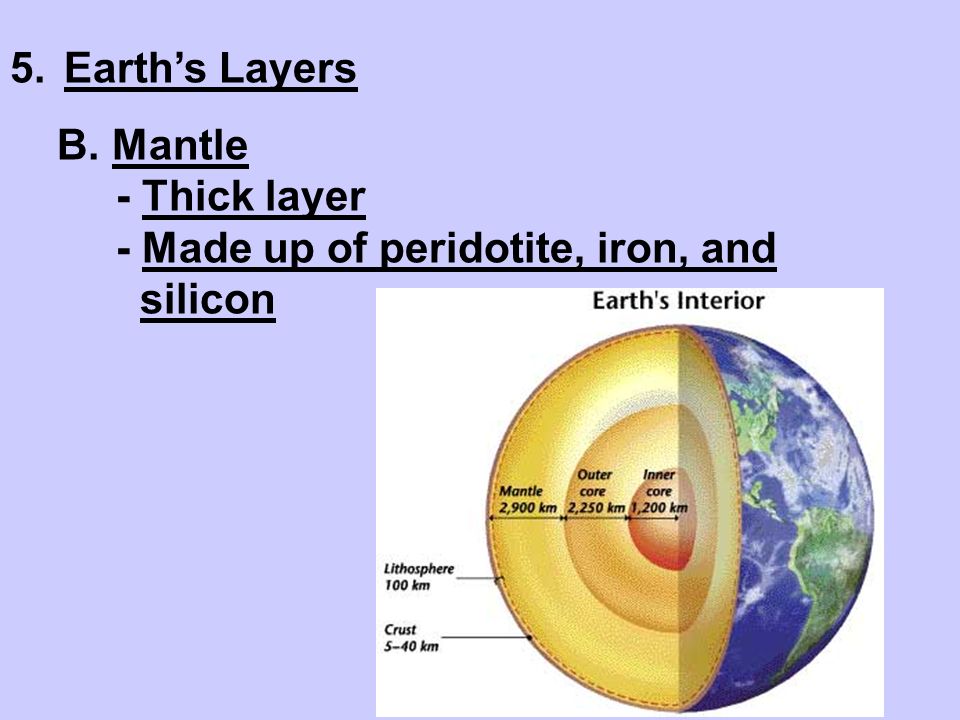 5. Earth's Layers

B. Mantle
- Thick layer
- Made up of peridotite, iron, and silicon

Earth's Interior

Mantle
2,900 km

Outer core
2,250 km

Inner core
1,200 km

Lithosphere
100 km

Crust
5–40 km